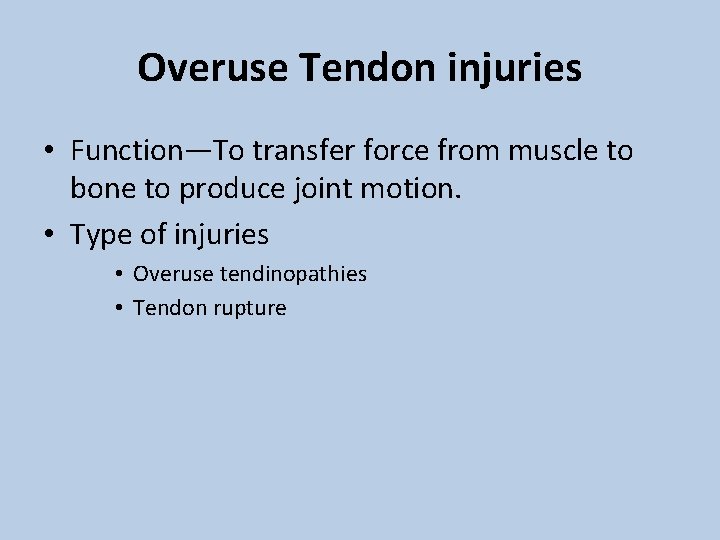 Overuse Tendon injuries

• Function—To transfer force from muscle to bone to produce joint motion.
• Type of injuries
  • Overuse tendinopathies
  • Tendon rupture